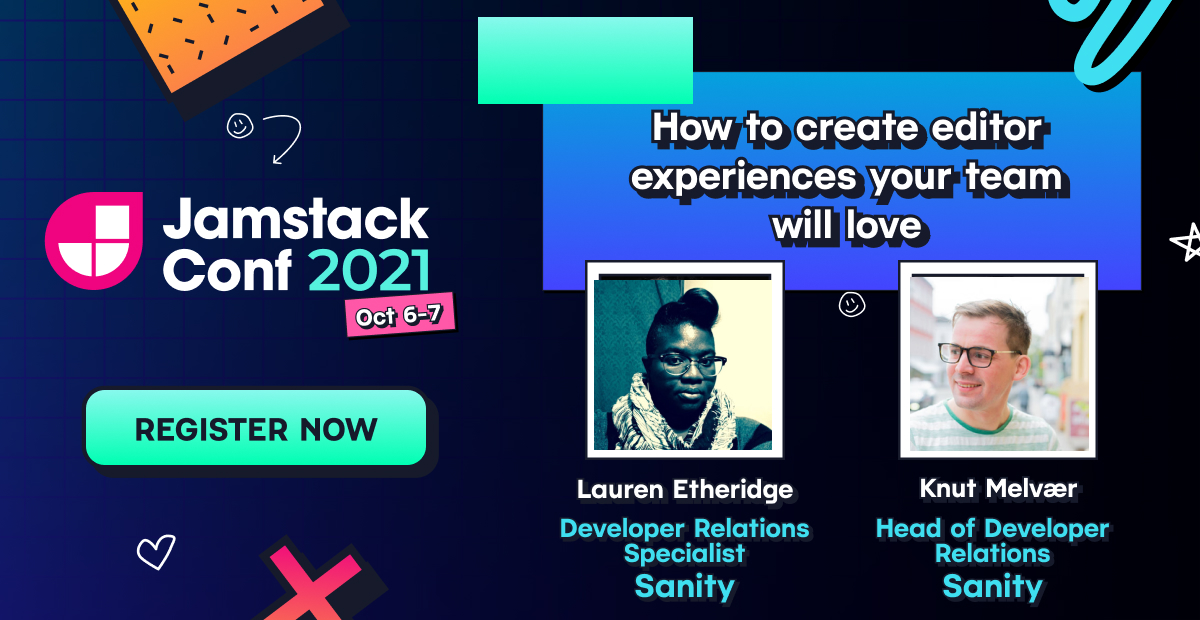 Jamstack Conf 2021

Oct 6-7

REGISTER NOW

How to create editor experiences your team will love

Lauren Etheridge

Developer Relations Specialist

Sanity

Knut Melvær

Head of Developer Relations

Sanity